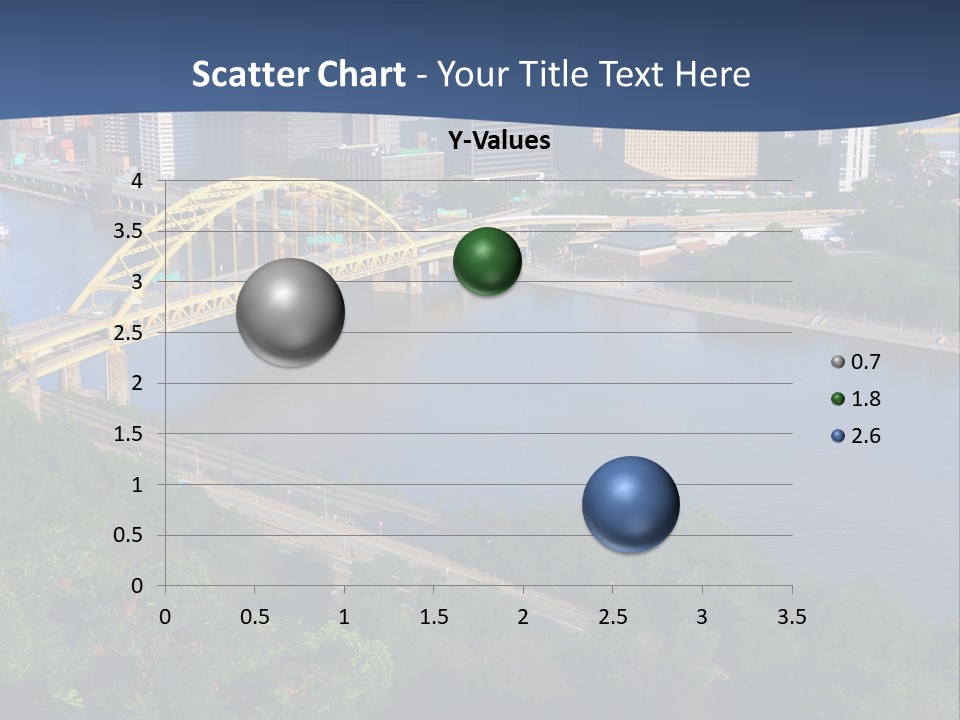 Scatter Chart - Your Title Text Here

Y-Values

4
3.5
3
2.5
2
1.5
1
0.5
0

0 0.5 1 1.5 2 2.5 3 3.5

0.7
1.8
2.6